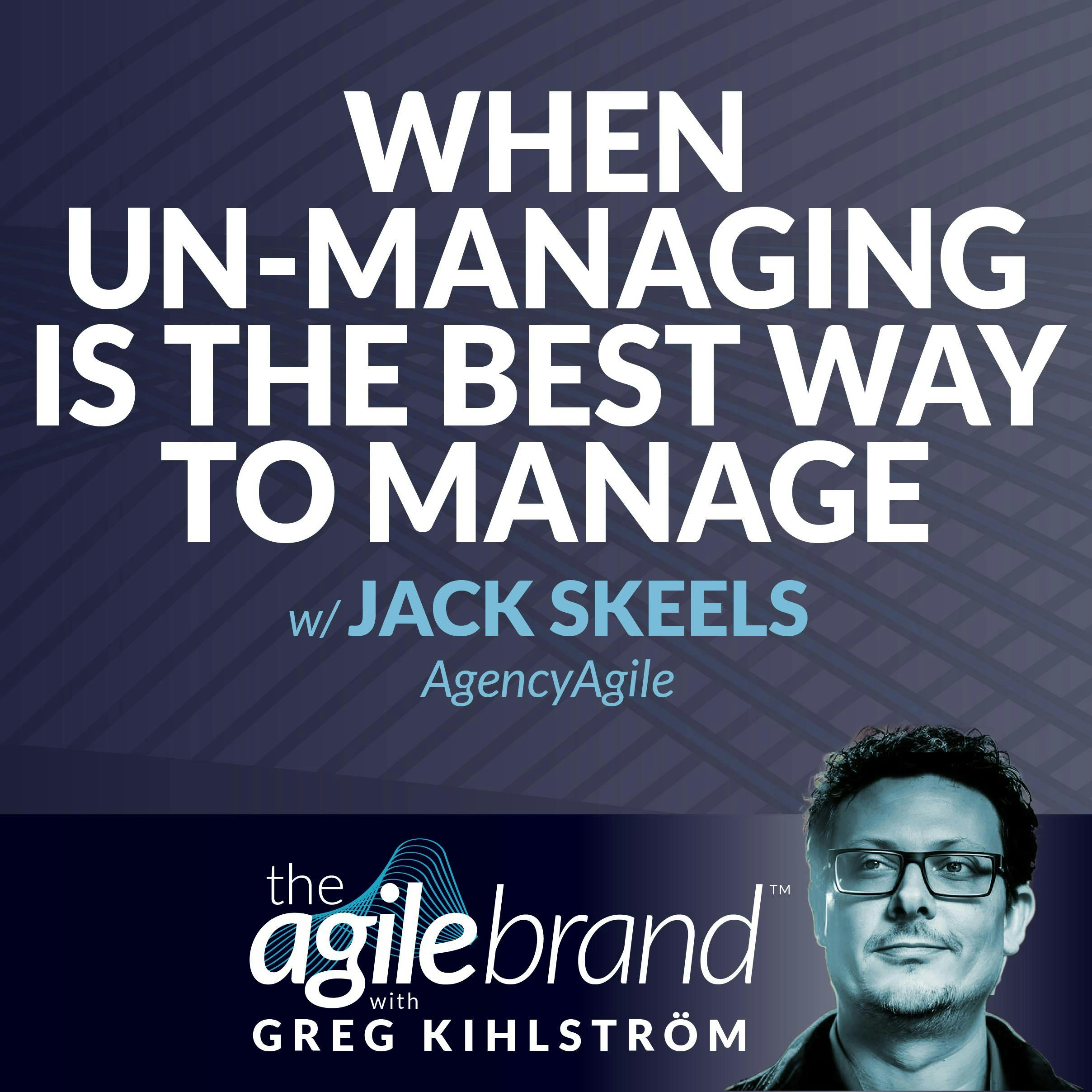 WHEN UN-MANAGING IS THE BEST WAY TO MANAGE

w/ JACK SKEELS

AgencyAgile

the agile brand™

with

GREG KIHLSTRÖM